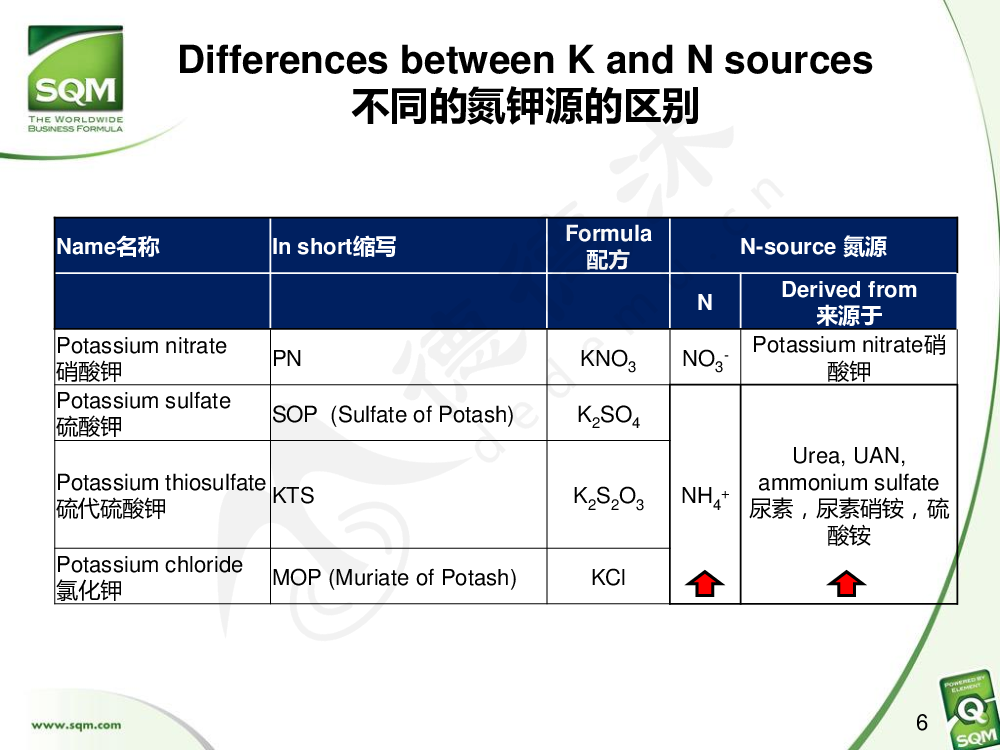 SQM
THE WORLDWIDE BUSINESS FORMULA

Differences between K and N sources
不同的氮钾源的区别

| Name名称 | In short缩写 | Formula 配方 | N-source 氮源 | |
|---|---|---|---|---|
| | | | N | Derived from 来源于 |
| Potassium nitrate 硝酸钾 | PN | $KNO_3$ | $NO_3^-$ | Potassium nitrate硝酸钾 |
| Potassium sulfate 硫酸钾 | SOP (Sulfate of Potash) | $K_2SO_4$ | $NH_4^+$ | Urea, UAN, ammonium sulfate 尿素，尿素硝铵，硫酸铵 |
| Potassium thiosulfate 硫代硫酸钾 | KTS | $K_2S_2O_3$ | | |
| Potassium chloride 氯化钾 | MOP (Muriate of Potash) | KCl | | |

www.sqm.com

6

POWERED BY ELEMENT Q SQM